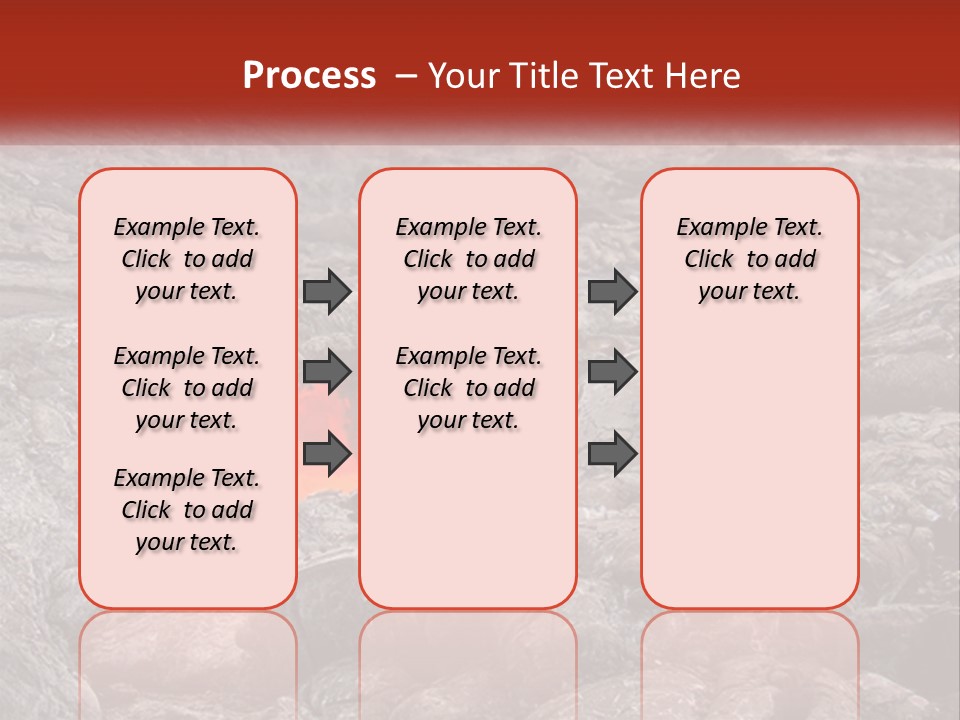 Process – Your Title Text Here

Example Text. Click to add your text.

Example Text. Click to add your text.

Example Text. Click to add your text.

Example Text. Click to add your text.

Example Text. Click to add your text.

Example Text. Click to add your text.